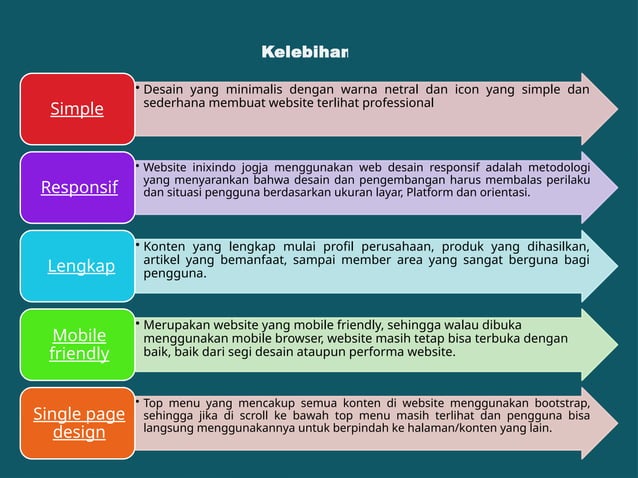 Kelebihan

Simple

• Desain yang minimalis dengan warna netral dan icon yang simple dan sederhana membuat website terlihat professional

Responsif

• Website inixindo jogja menggunakan web desain responsif adalah metodologi yang menyarankan bahwa desain dan pengembangan harus membalas perilaku dan situasi pengguna berdasarkan ukuran layar, Platform dan orientasi.

Lengkap

• Konten yang lengkap mulai profil perusahaan, produk yang dihasilkan, artikel yang bemanfaat, sampai member area yang sangat berguna bagi pengguna.

Mobile friendly

• Merupakan website yang mobile friendly, sehingga walau dibuka menggunakan mobile browser, website masih tetap bisa terbuka dengan baik, baik dari segi desain ataupun performa website.

Single page design

• Top menu yang mencakup semua konten di website menggunakan bootstrap, sehingga jika di scroll ke bawah top menu masih terlihat dan pengguna bisa langsung menggunakannya untuk berpindah ke halaman/konten yang lain.